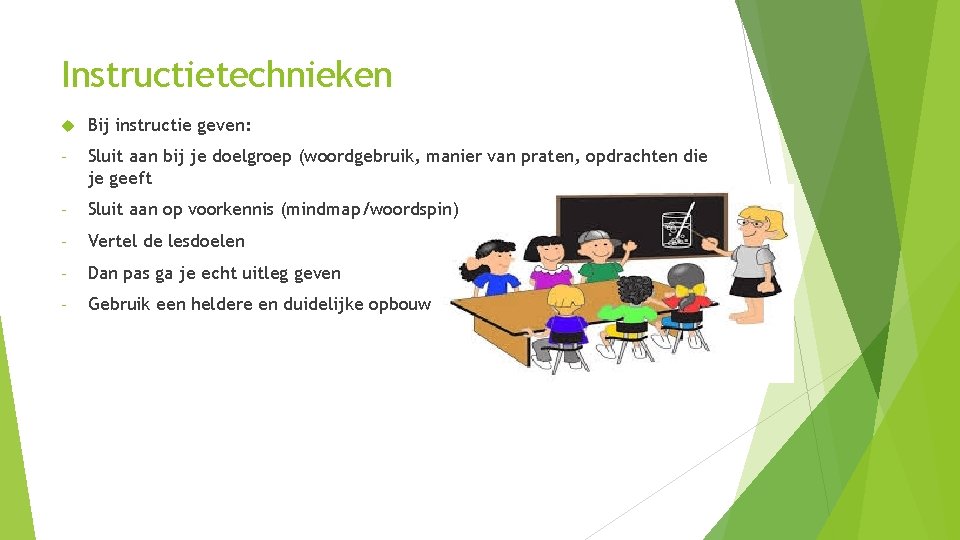 Instructietechnieken

Bij instructie geven:

- Sluit aan bij je doelgroep (woordgebruik, manier van praten, opdrachten die je geeft

- Sluit aan op voorkennis (mindmap/woordspin)

- Vertel de lesdoelen

- Dan pas ga je echt uitleg geven

- Gebruik een heldere en duidelijke opbouw